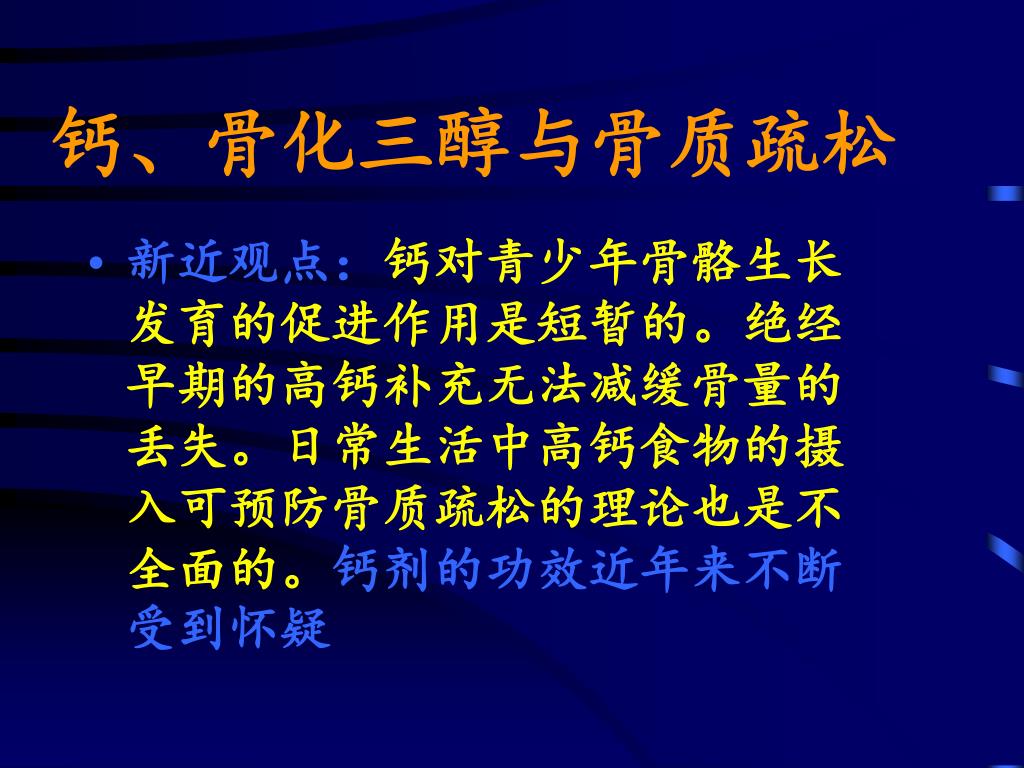 钙、骨化三醇与骨质疏松

• 新近观点：钙对青少年骨骼生长发育的促进作用是短暂的。绝经早期的高钙补充无法减缓骨量的丢失。日常生活中高钙食物的摄入可预防骨质疏松的理论也是不全面的。钙剂的功效近年来不断受到怀疑